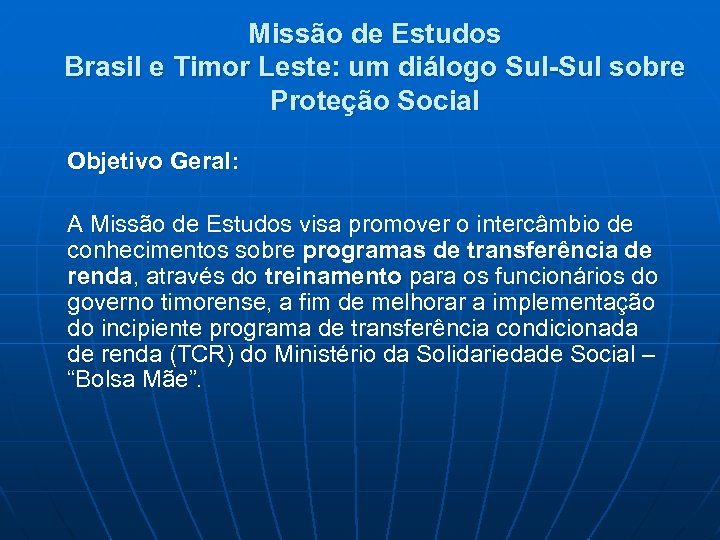 Missão de Estudos
Brasil e Timor Leste: um diálogo Sul-Sul sobre Proteção Social

Objetivo Geral:

A Missão de Estudos visa promover o intercâmbio de conhecimentos sobre programas de transferência de renda, através do treinamento para os funcionários do governo timorense, a fim de melhorar a implementação do incipiente programa de transferência condicionada de renda (TCR) do Ministério da Solidariedade Social – “Bolsa Mãe”.